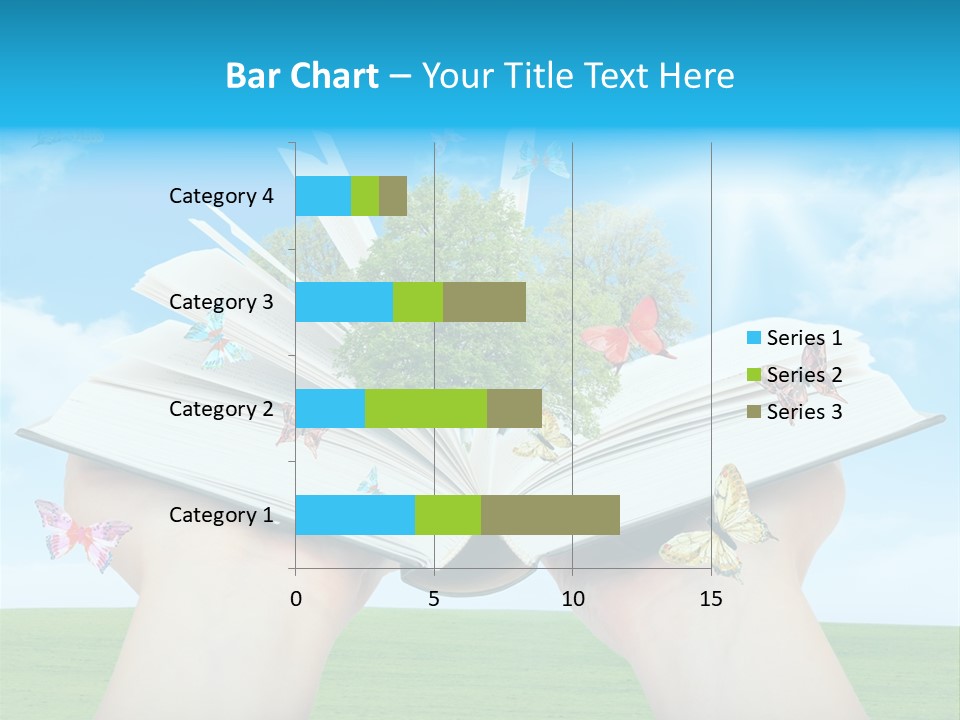 Bar Chart – Your Title Text Here

Category 4
Category 3
Category 2
Category 1

0
5
10
15

Series 1
Series 2
Series 3